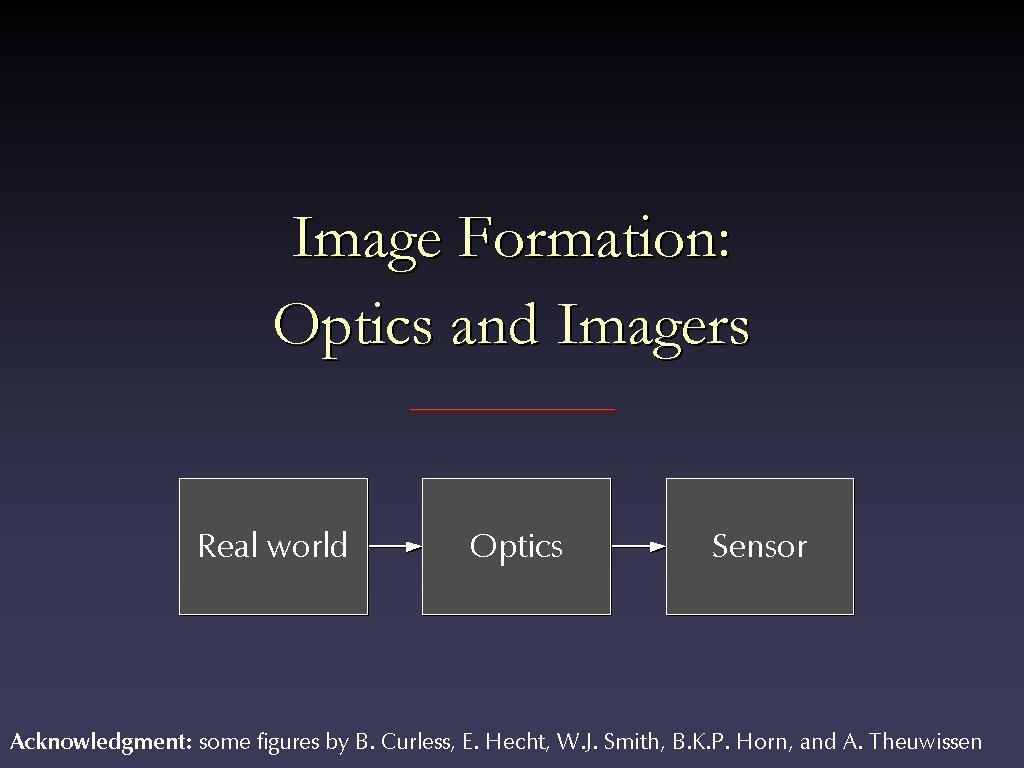 Image Formation:
Optics and Imagers

Real world

Optics

Sensor

Acknowledgment: some figures by B. Curless, E. Hecht, W.J. Smith, B.K.P. Horn, and A. Theuwissen